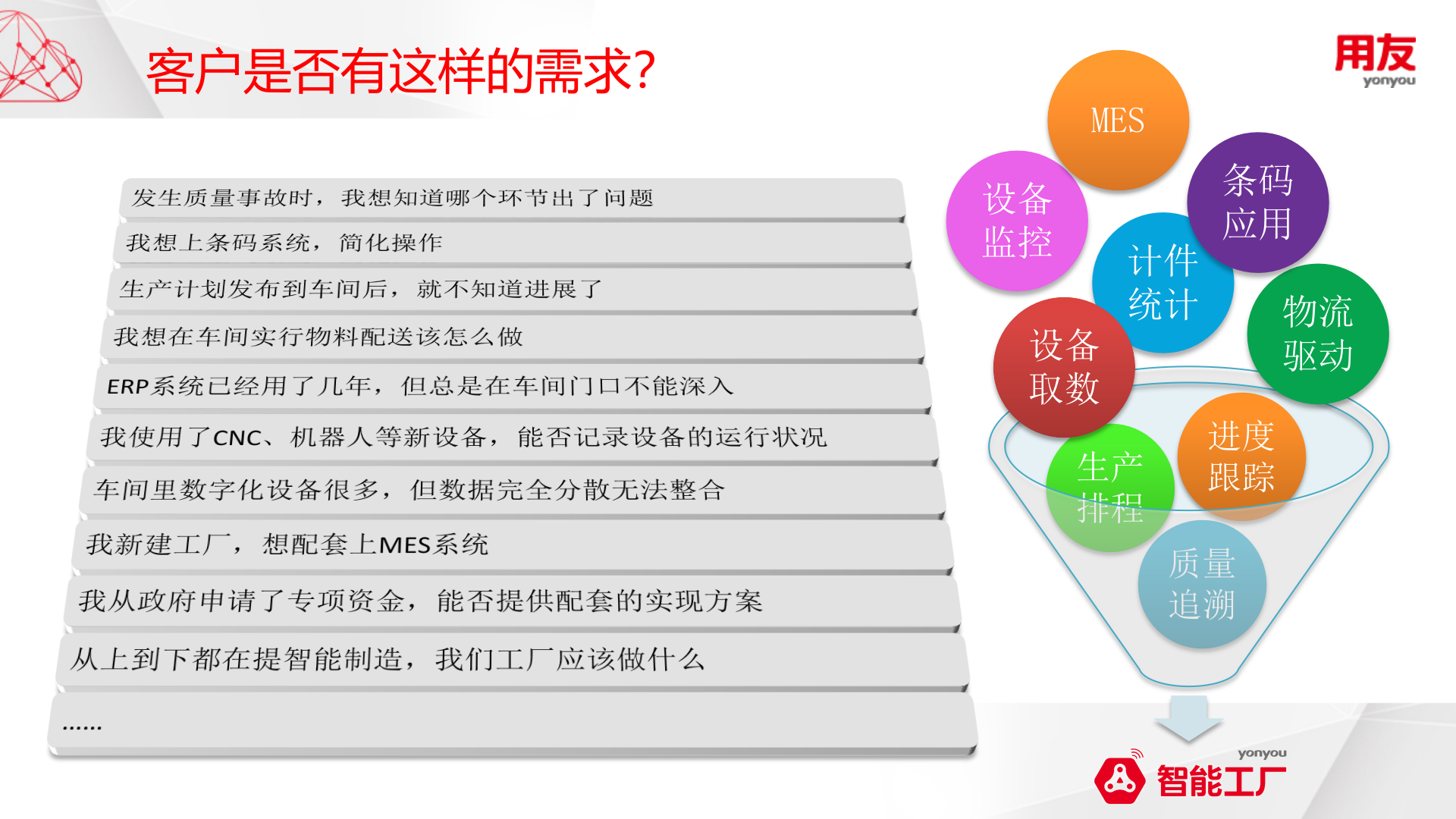 客户是否有这样的需求?

用友
yonyou

发生质量事故时，我想知道哪个环节出了问题

我想上条码系统，简化操作

生产计划发布到车间后，就不知道进展了

我想在车间实行物料配送该怎么做

ERP系统已经用了几年，但总是在车间门口不能深入

我使用了CNC、机器人等新设备，能否记录设备的运行状况

车间里数字化设备很多，但数据完全分散无法整合

我新建工厂，想配套上MES系统

我从政府申请了专项资金，能否提供配套的实现方案

从上到下都在提智能制造，我们工厂应该做什么

……

MES

设备监控

条码应用

计件统计

物流驱动

设备取数

进度跟踪

生产排程

质量追溯

yonyou
智能工厂